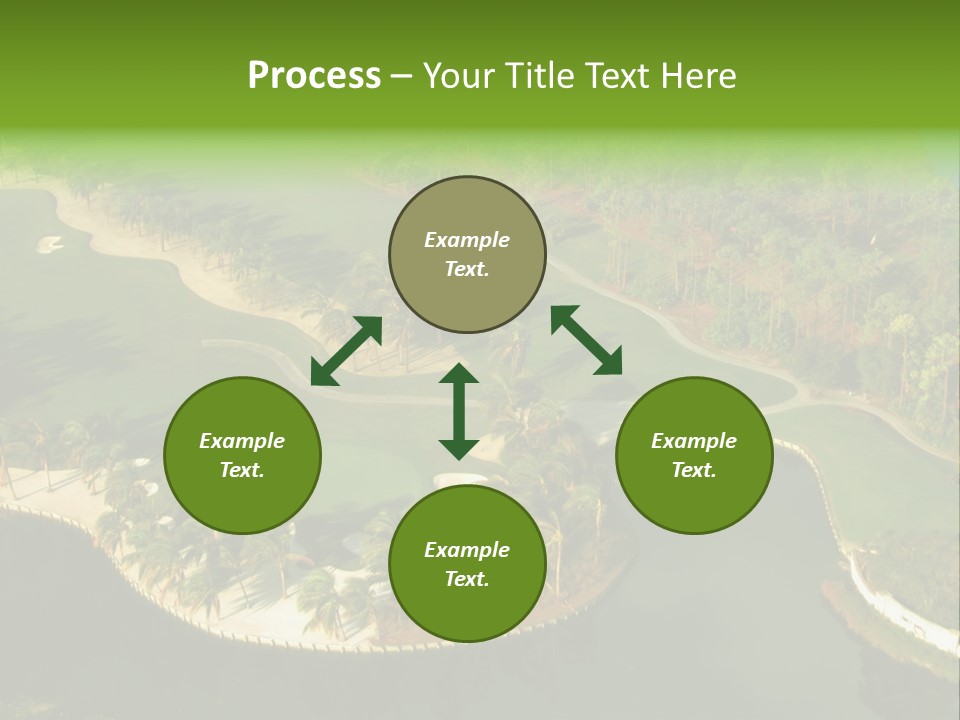 Process – Your Title Text Here

Example Text.

Example Text.

Example Text.

Example Text.